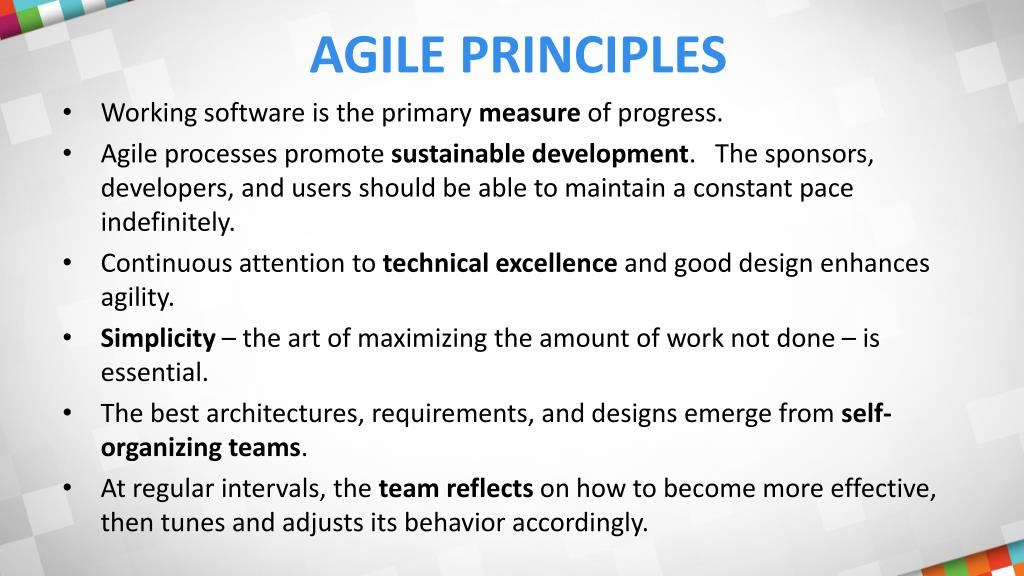 AGILE PRINCIPLES

• Working software is the primary measure of progress.
• Agile processes promote sustainable development. The sponsors, developers, and users should be able to maintain a constant pace indefinitely.
• Continuous attention to technical excellence and good design enhances agility.
• Simplicity – the art of maximizing the amount of work not done – is essential.
• The best architectures, requirements, and designs emerge from self-organizing teams.
• At regular intervals, the team reflects on how to become more effective, then tunes and adjusts its behavior accordingly.